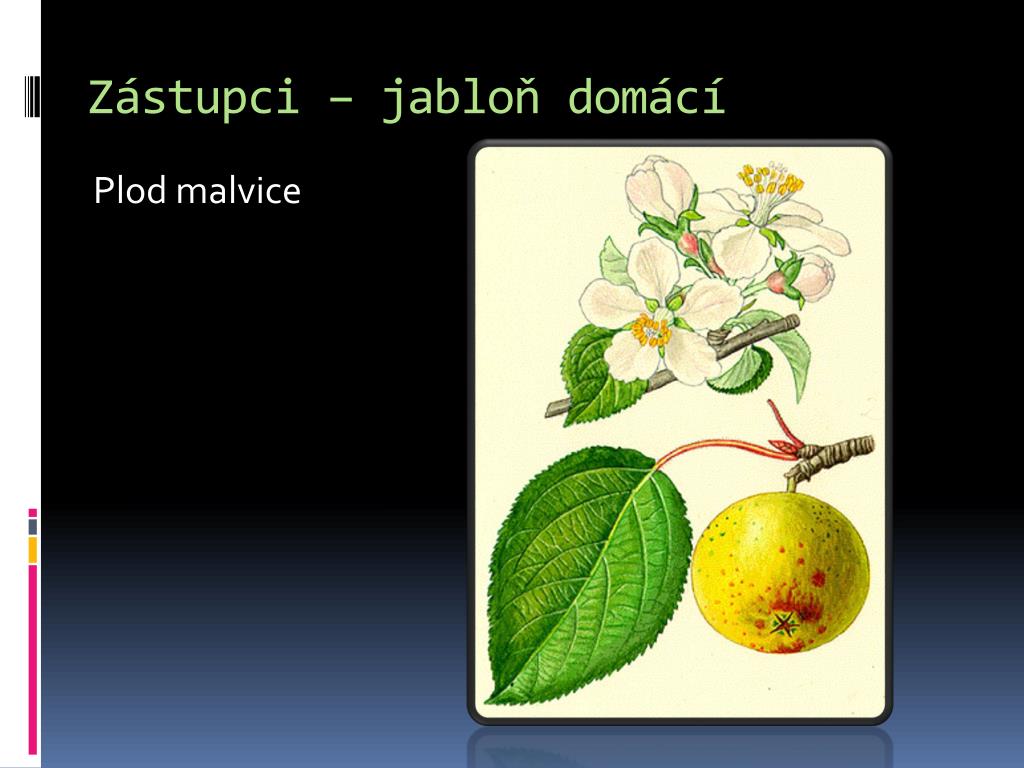 Zástupci – jabloň domácí

Plod malvice